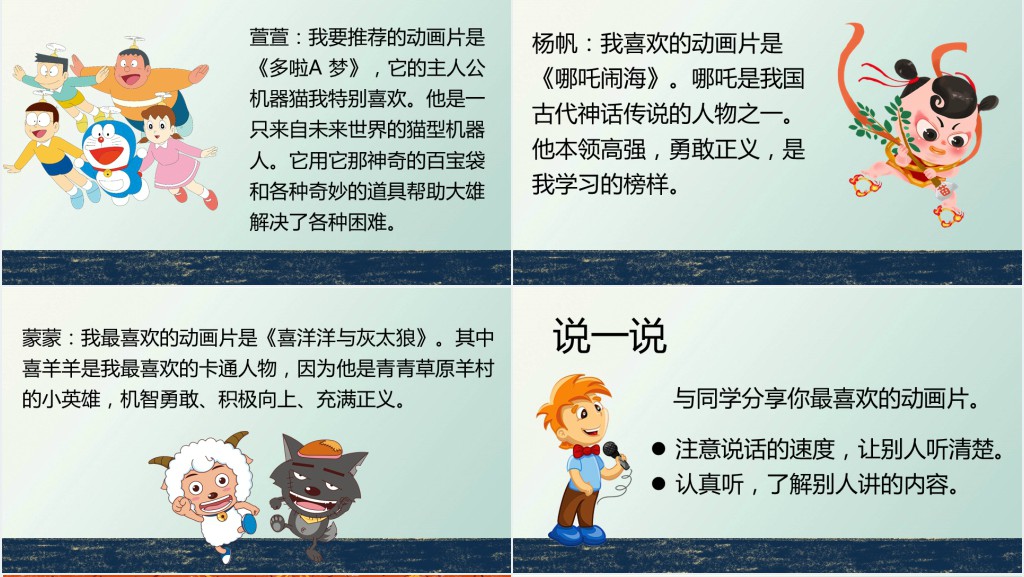 萱萱：我要推荐的动画片是《多啦A 梦》，它的主人公机器猫我特别喜欢。他是一只来自未来世界的猫型机器人。它用它那神奇的百宝袋和各种奇妙的道具帮助大雄解决了各种困难。

杨帆：我喜欢的动画片是《哪吒闹海》。哪吒是我国古代神话传说的人物之一。他本领高强，勇敢正义，是我学习的榜样。

蒙蒙：我最喜欢的动画片是《喜洋洋与灰太狼》。其中喜羊羊是我最喜欢的卡通人物，因为他是青青草原羊村的小英雄，机智勇敢、积极向上、充满正义。

说一说

与同学分享你最喜欢的动画片。

● 注意说话的速度，让别人听清楚。
● 认真听，了解别人讲的内容。